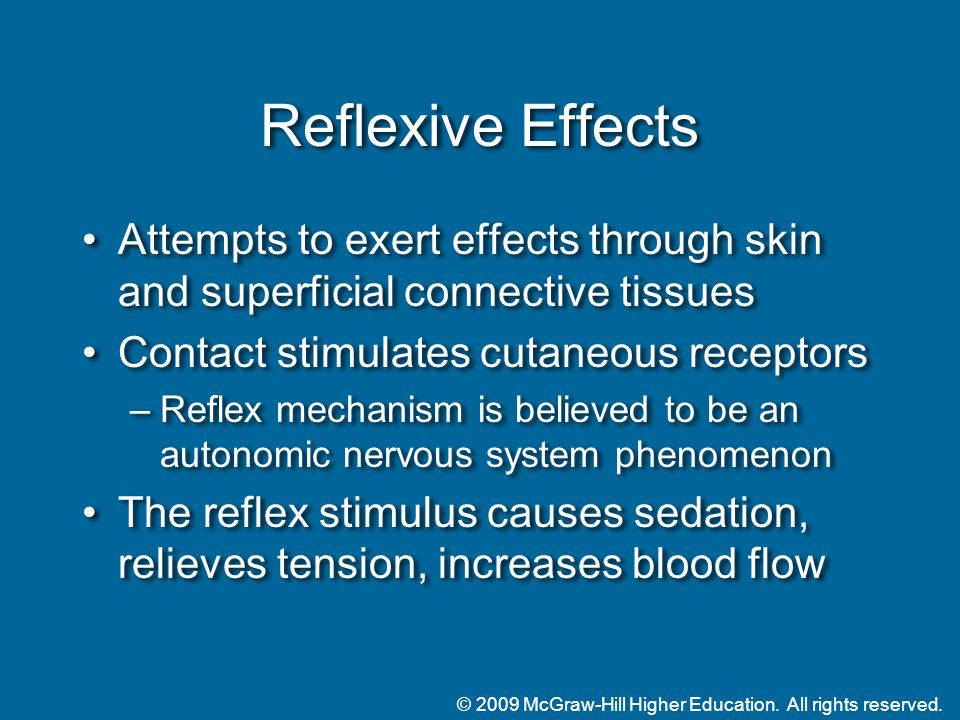 Reflexive Effects

• Attempts to exert effects through skin and superficial connective tissues
• Contact stimulates cutaneous receptors
– Reflex mechanism is believed to be an autonomic nervous system phenomenon
• The reflex stimulus causes sedation, relieves tension, increases blood flow

© 2009 McGraw-Hill Higher Education. All rights reserved.